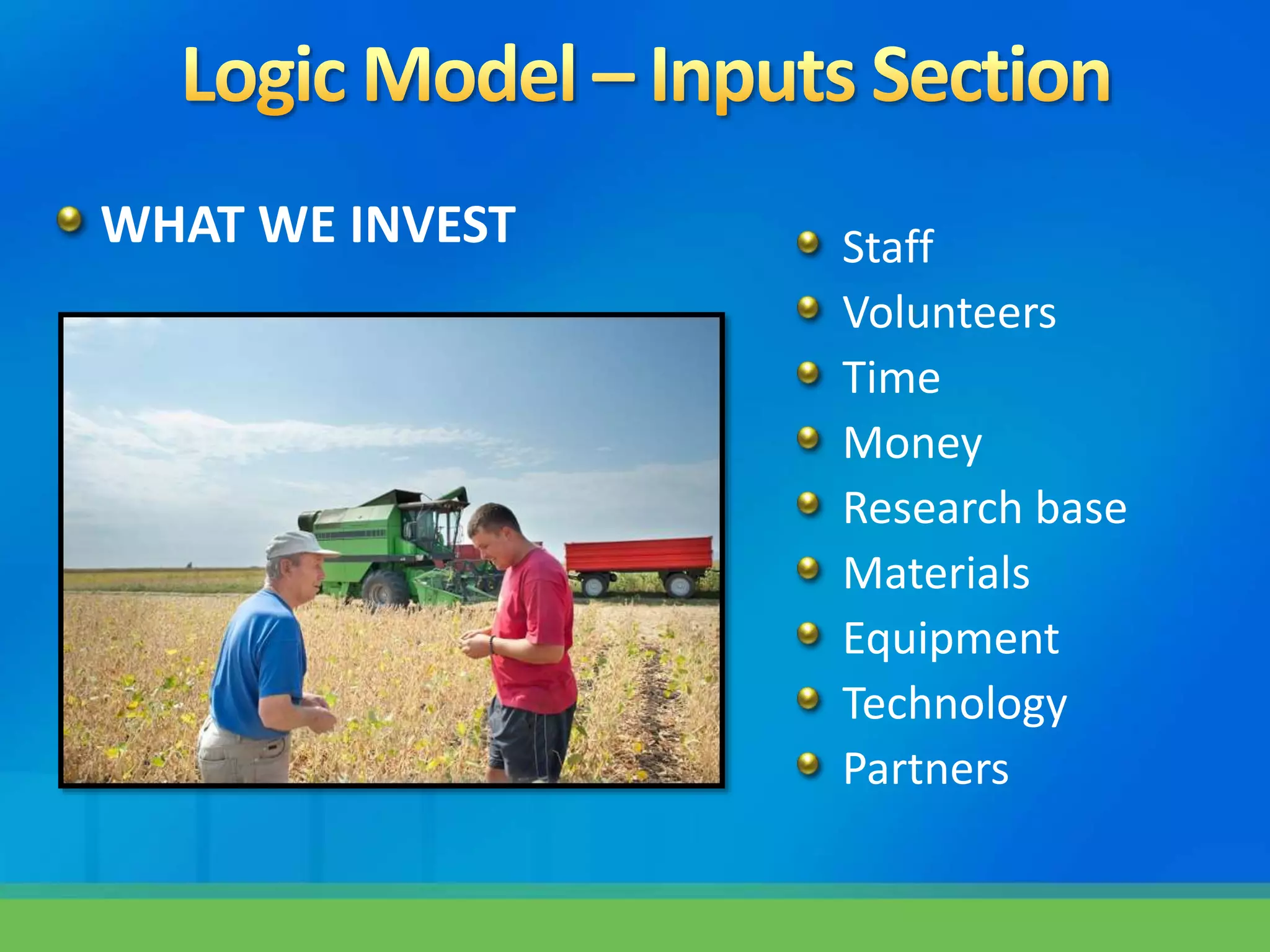 Logic Model – Inputs Section

- WHAT WE INVEST

- Staff
- Volunteers
- Time
- Money
- Research base
- Materials
- Equipment
- Technology
- Partners